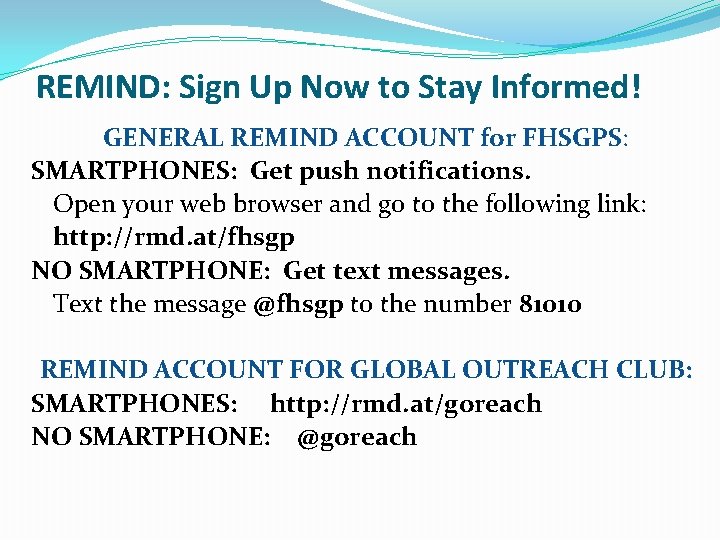 REMIND: Sign Up Now to Stay Informed!

GENERAL REMIND ACCOUNT for FHSGPS:

SMARTPHONES: Get push notifications.
Open your web browser and go to the following link:
http://rmd.at/fhsgp

NO SMARTPHONE: Get text messages.
Text the message @fhsgp to the number 81010

REMIND ACCOUNT FOR GLOBAL OUTREACH CLUB:

SMARTPHONES: http://rmd.at/goreach

NO SMARTPHONE: @goreach